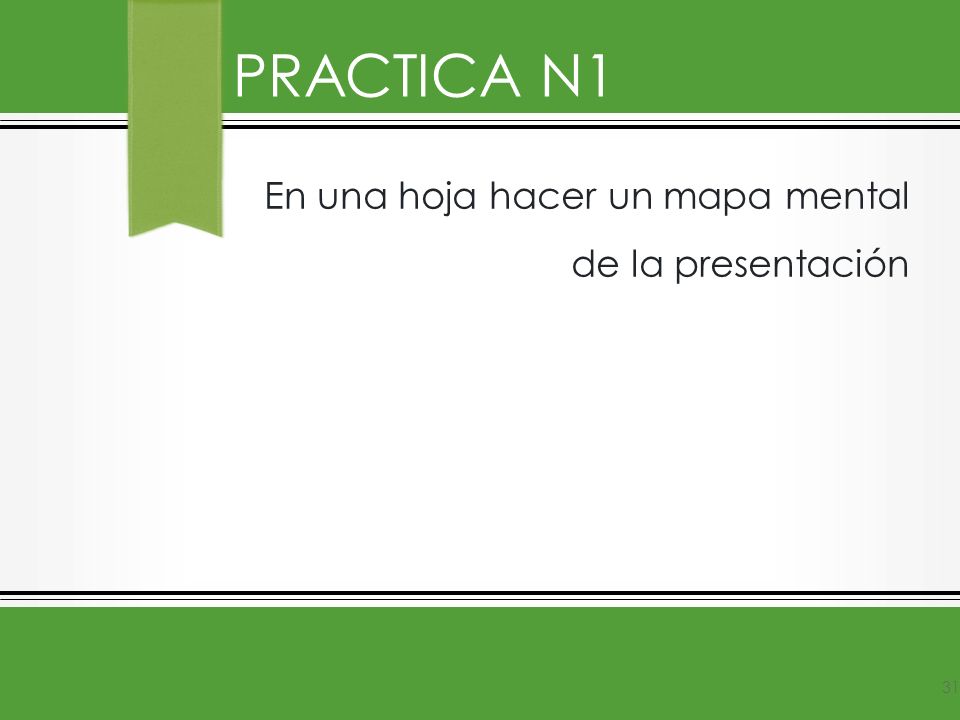 PRACTICA N1

En una hoja hacer un mapa mental de la presentación

31